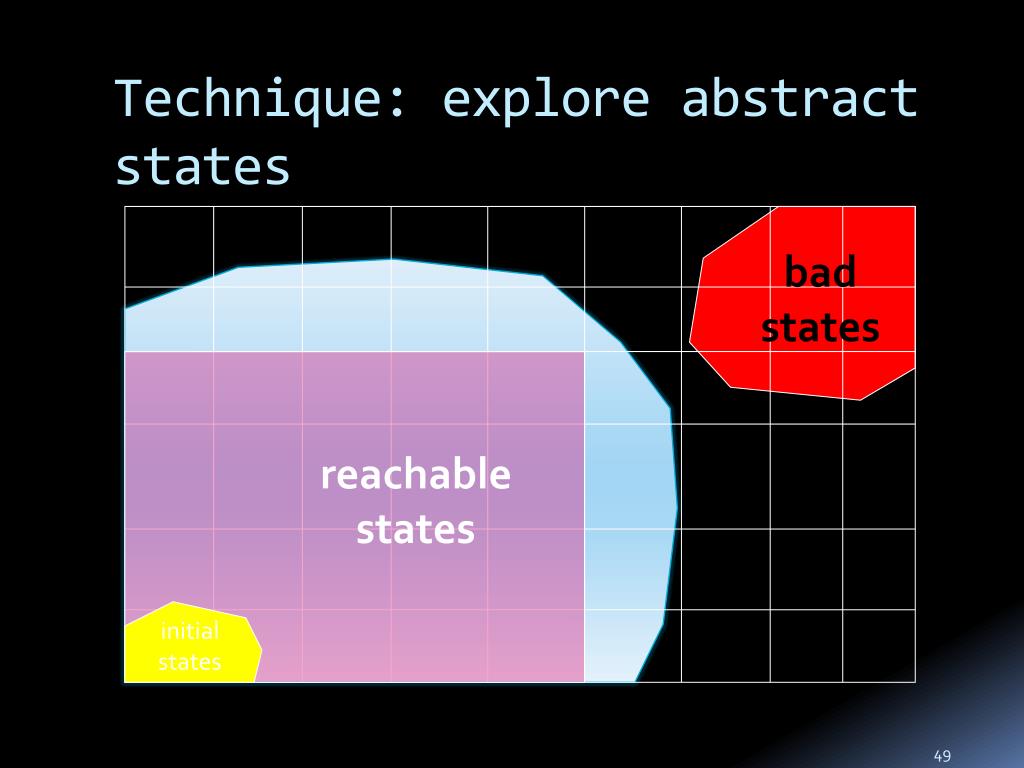 Technique: explore abstract states

bad states

reachable states

initial states

49